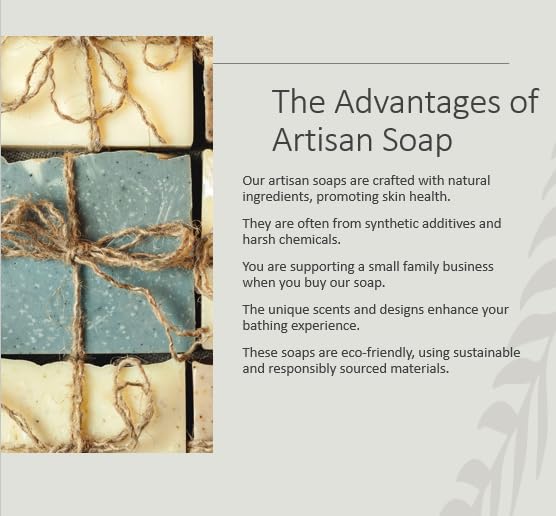 The Advantages of Artisan Soap

Our artisan soaps are crafted with natural ingredients, promoting skin health.

They are often from synthetic additives and harsh chemicals.

You are supporting a small family business when you buy our soap.

The unique scents and designs enhance your bathing experience.

These soaps are eco-friendly, using sustainable and responsibly sourced materials.